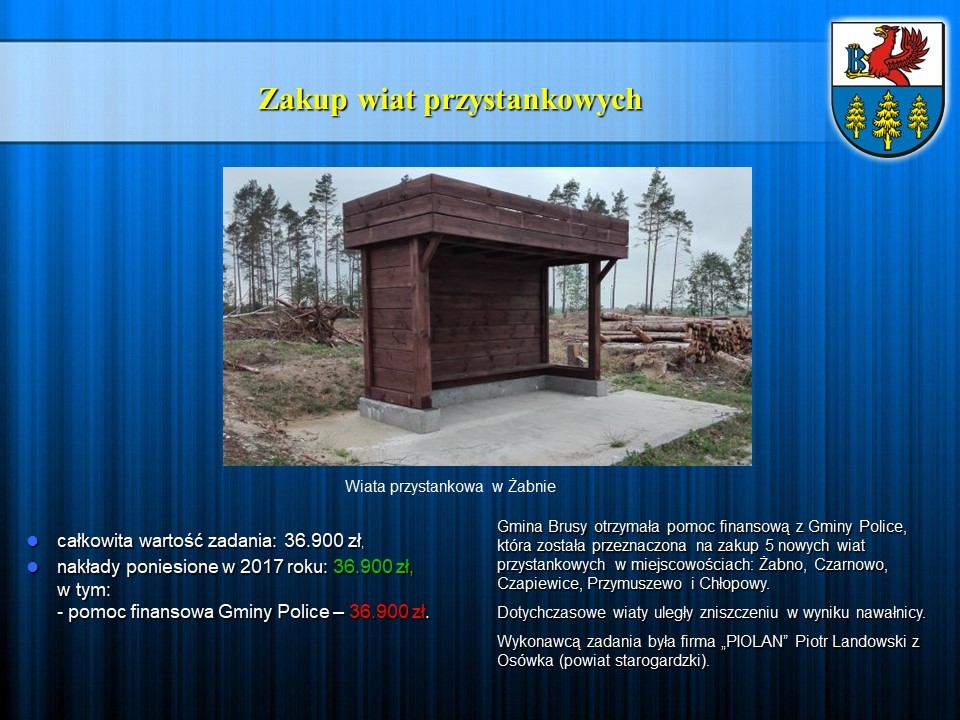 Zakup wiat przystankowych

B

Wiata przystankowa w Żabnie

- całkowita wartość zadania: 36.900 zł,
- nakłady poniesione w 2017 roku: 36.900 zł, w tym:
- pomoc finansowa Gminy Police – 36.900 zł.

Gmina Brusy otrzymała pomoc finansową z Gminy Police, która została przeznaczona na zakup 5 nowych wiat przystankowych w miejscowościach: Żabno, Czarnowo, Czapiewice, Przymuszewo i Chłopowy.

Dotychczasowe wiaty uległy zniszczeniu w wyniku nawałnicy.

Wykonawcą zadania była firma „PIOLAN" Piotr Landowski z Osówka (powiat starogardzki).